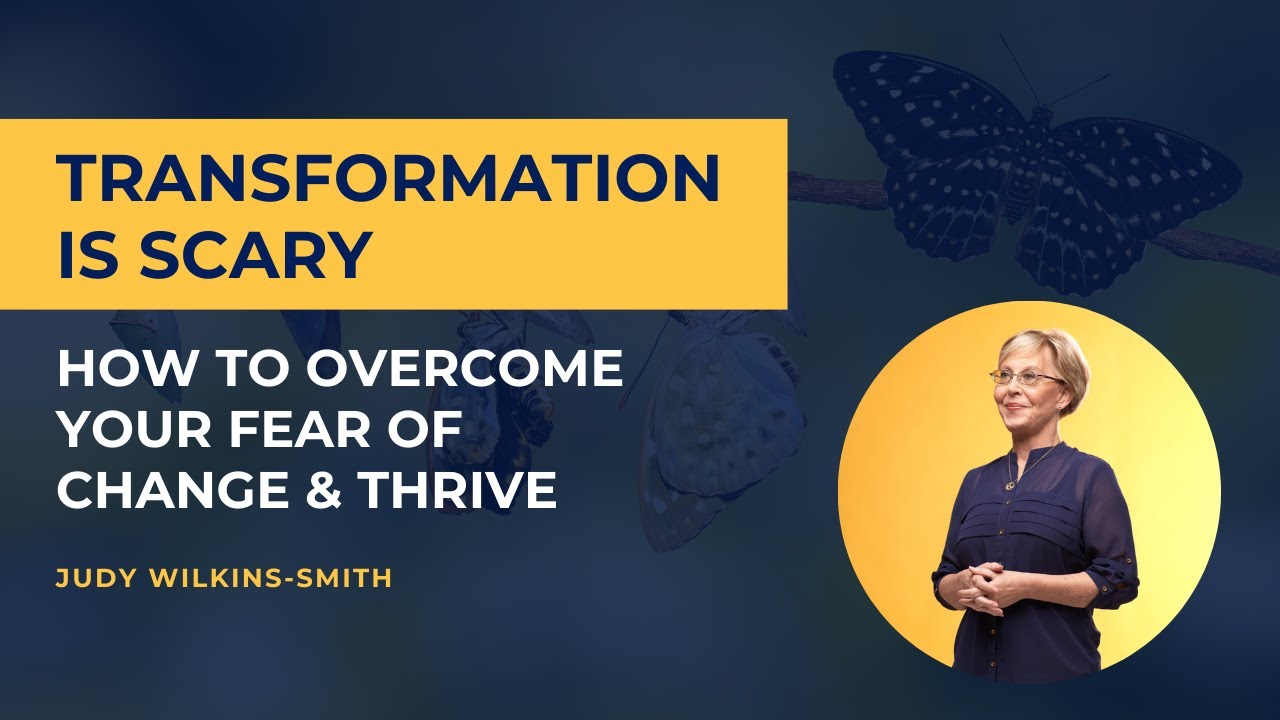 TRANSFORMATION IS SCARY

HOW TO OVERCOME YOUR FEAR OF CHANGE & THRIVE

JUDY WILKINS-SMITH